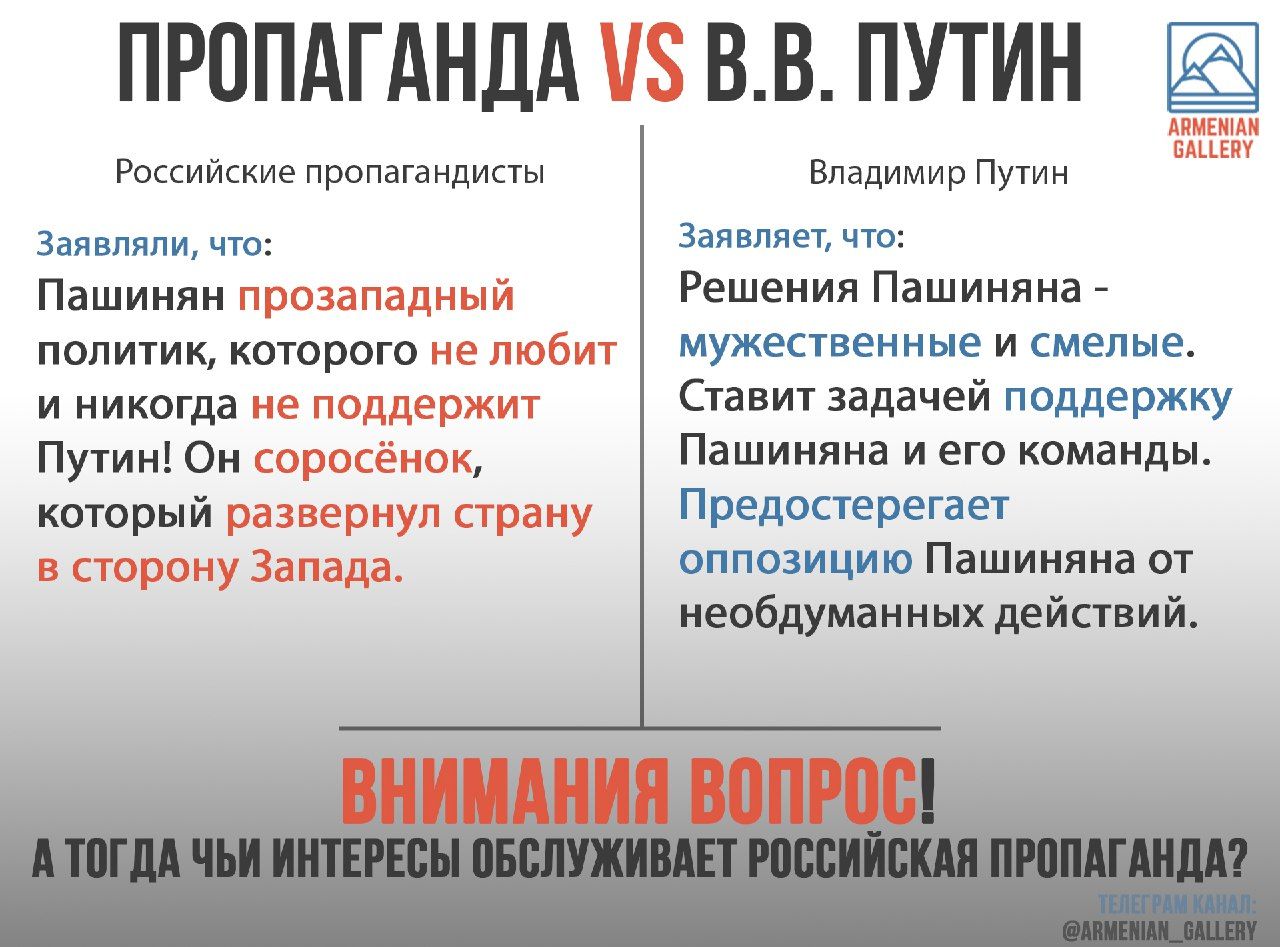 ПРОПАГАНДА VS В.В. ПУТИН

ARMENIAN GALLERY

Российские пропагандисты

Заявляли, что:
Пашинян прозападный политик, которого не любит и никогда не поддержит Путин! Он соросёнок, который развернул страну в сторону Запада.

Владимир Путин

Заявляет, что:
Решения Пашиняна - мужественные и смелые. Ставит задачей поддержку Пашиняна и его команды. Предостерегает оппозицию Пашиняна от необдуманных действий.

ВНИМАНИЯ ВОПРОС!
А ТОГДА ЧЬИ ИНТЕРЕСЫ ОБСЛУЖИВАЕТ РОССИЙСКАЯ ПРОПАГАНДА?

ТЕЛЕГРАМ КАНАЛ:
@ARMENIAN_GALLERY